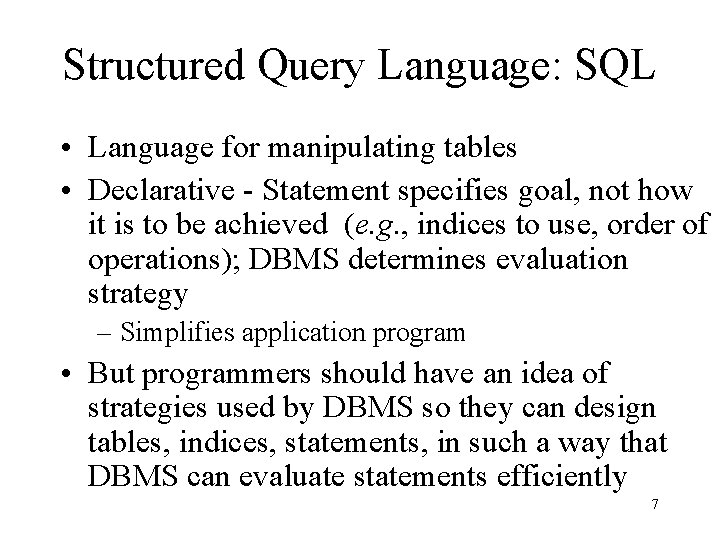 Structured Query Language: SQL

• Language for manipulating tables
• Declarative - Statement specifies goal, not how it is to be achieved (e.g., indices to use, order of operations); DBMS determines evaluation strategy
– Simplifies application program
• But programmers should have an idea of strategies used by DBMS so they can design tables, indices, statements, in such a way that DBMS can evaluate statements efficiently

7